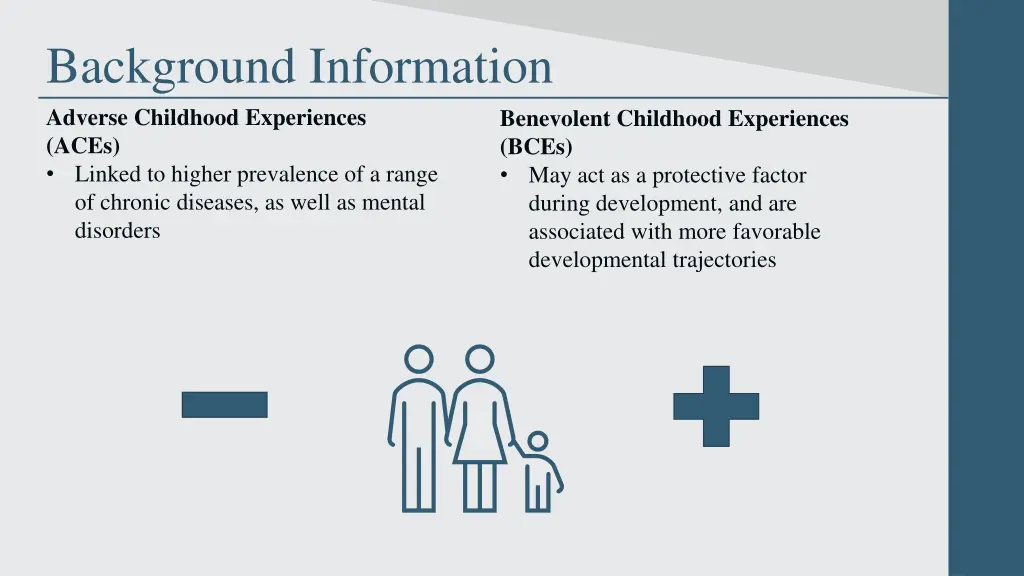 Background Information

Adverse Childhood Experiences (ACEs)
• Linked to higher prevalence of a range of chronic diseases, as well as mental disorders

Benevolent Childhood Experiences (BCEs)
• May act as a protective factor during development, and are associated with more favorable developmental trajectories